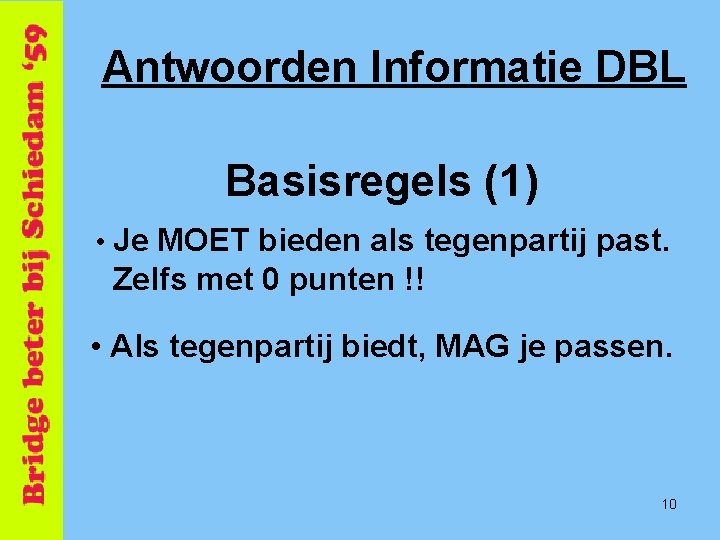 Bridge beter bij Schiedam '59

Antwoorden Informatie DBL

Basisregels (1)

• Je MOET bieden als tegenpartij past. Zelfs met 0 punten !!

• Als tegenpartij biedt, MAG je passen.

10